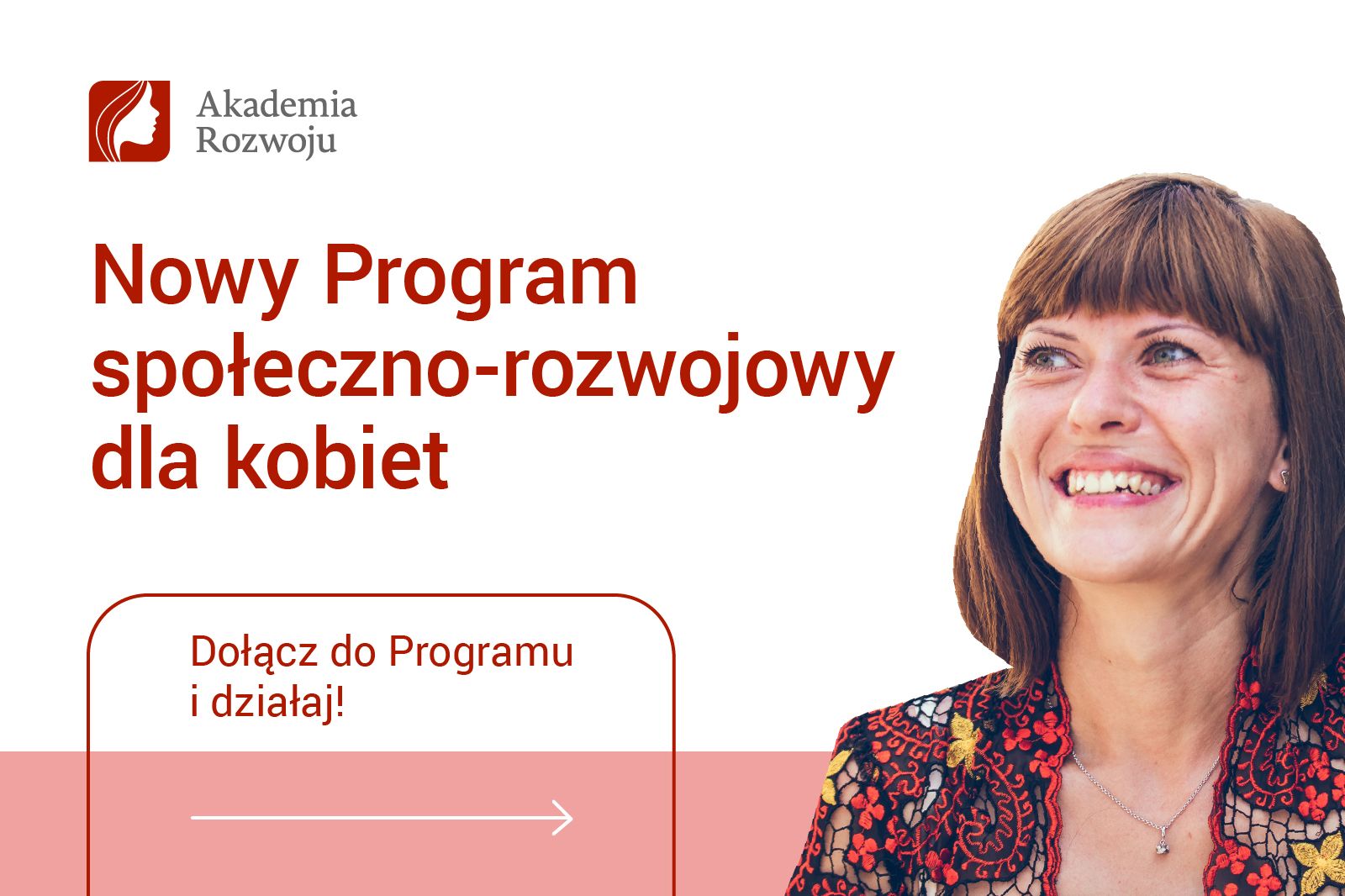 Akademia Rozwoju

Nowy Program społeczno-rozwojowy dla kobiet

Dołącz do Programu i działaj!